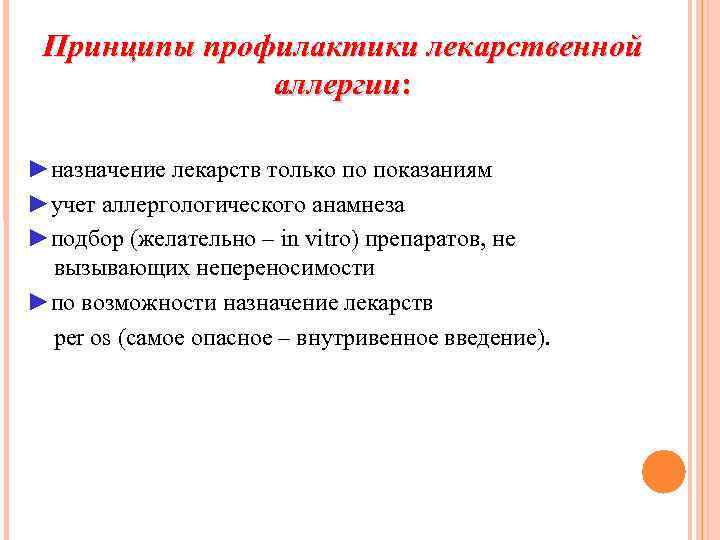 Принципы профилактики лекарственной аллергии:

►назначение лекарств только по показаниям

►учет аллергологического анамнеза

►подбор (желательно – in vitro) препаратов, не вызывающих непереносимости

►по возможности назначение лекарств per os (самое опасное – внутривенное введение).